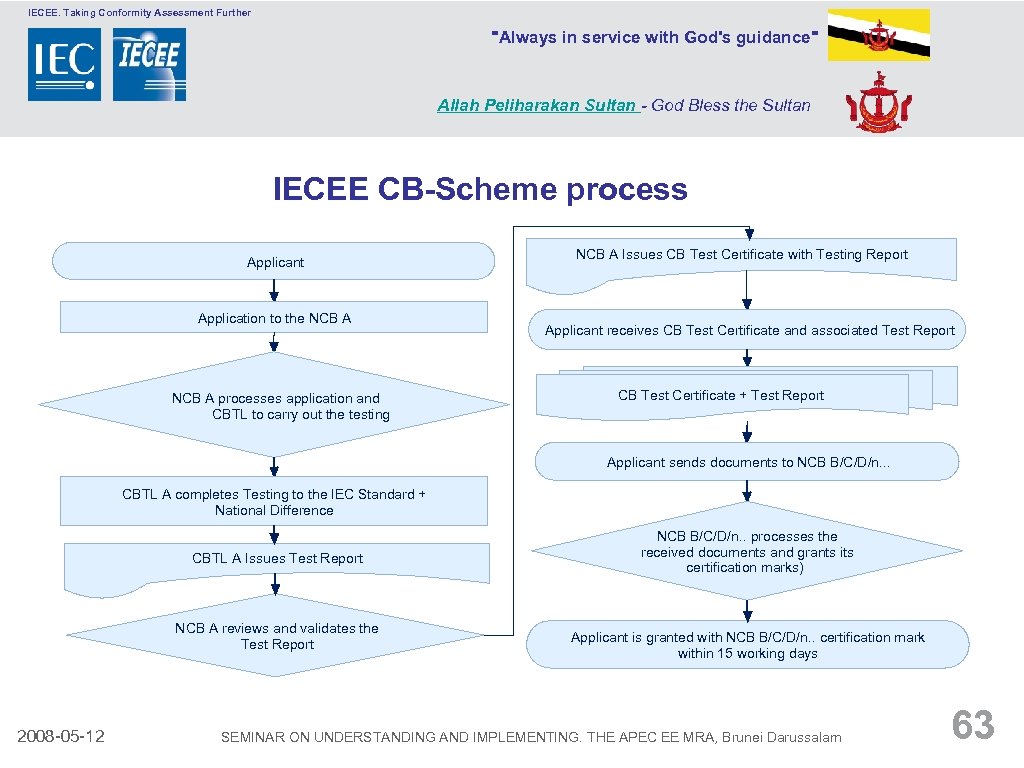 IECEE. Taking Conformity Assessment Further

IEC IECEE

"Always in service with God's guidance"

Allah Peliharakan Sultan - God Bless the Sultan

IECEE CB-Scheme process

Applicant

Application to the NCB A

NCB A processes application and CBTL to carry out the testing

CBTL A completes Testing to the IEC Standard + National Difference

CBTL A Issues Test Report

NCB A reviews and validates the Test Report

NCB A Issues CB Test Certificate with Testing Report

Applicant receives CB Test Certificate and associated Test Report

CB Test Certificate + Test Report

Applicant sends documents to NCB B/C/D/n…

NCB B/C/D/n.. processes the received documents and grants its certification marks)

Applicant is granted with NCB B/C/D/n.. certification mark within 15 working days

2008-05-12

SEMINAR ON UNDERSTANDING AND IMPLEMENTING. THE APEC EE MRA, Brunei Darussalam

63